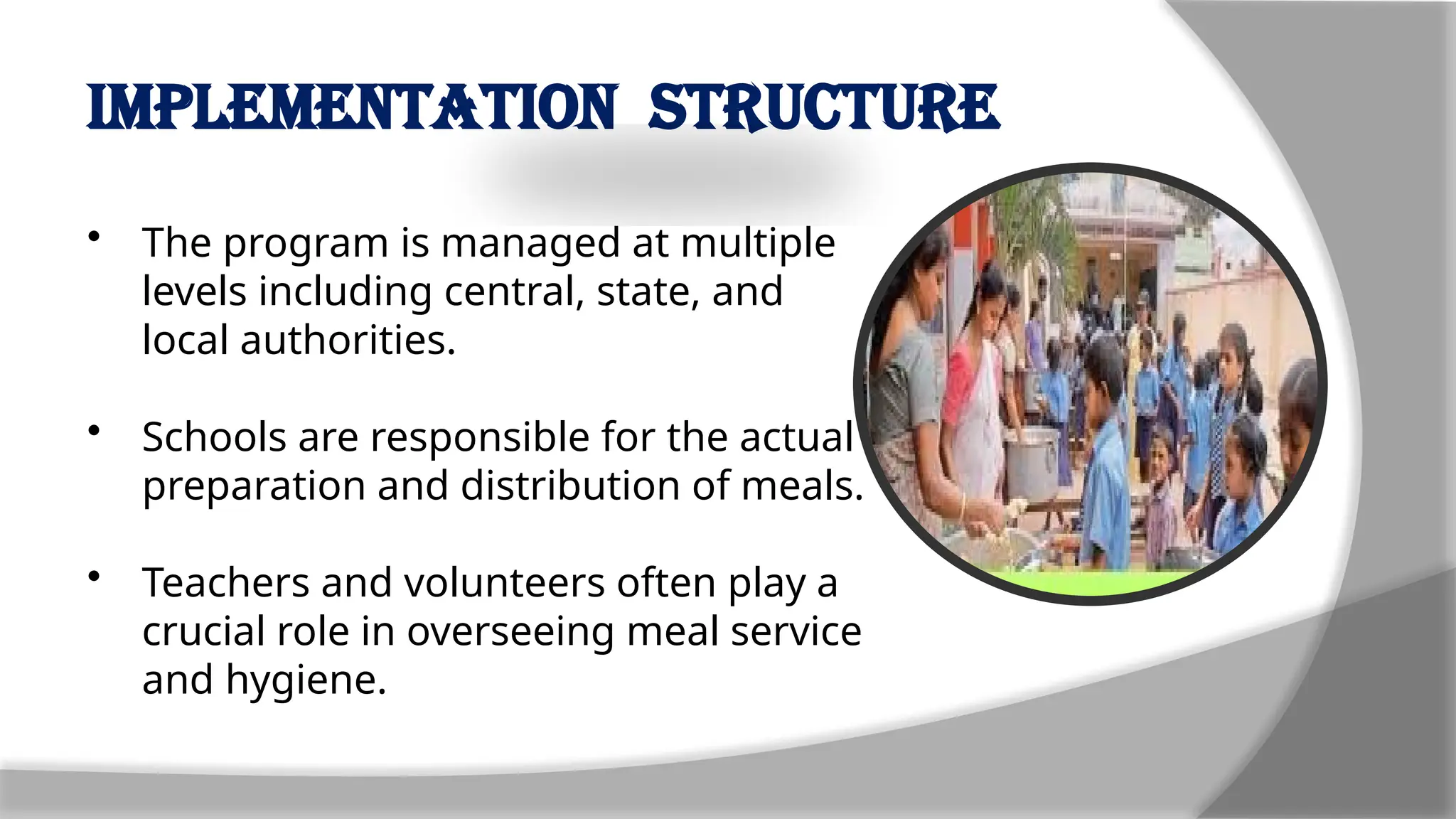 IMPLEMENTATION STRUCTURE

• The program is managed at multiple levels including central, state, and local authorities.

• Schools are responsible for the actual preparation and distribution of meals.

• Teachers and volunteers often play a crucial role in overseeing meal service and hygiene.